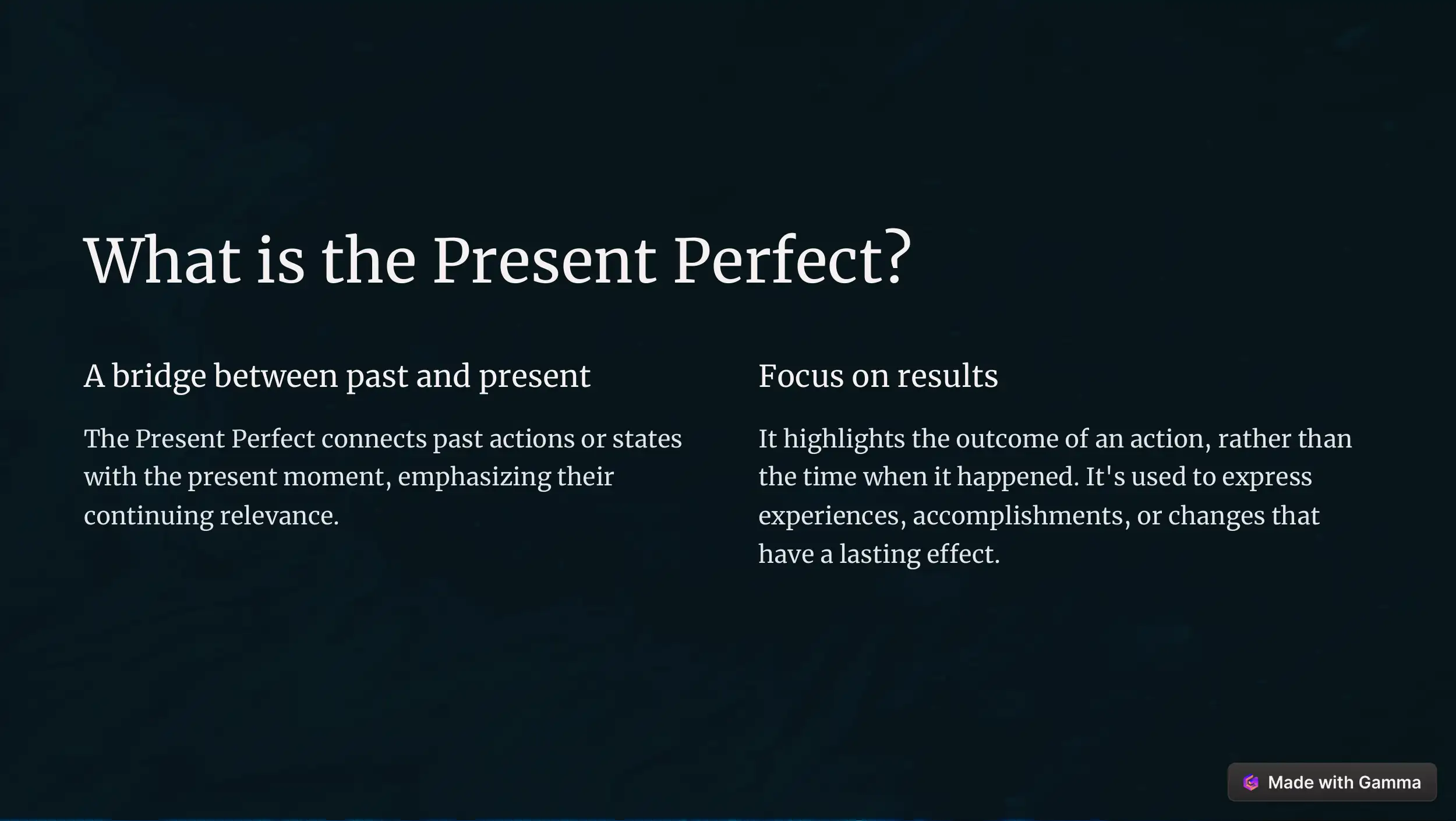 What is the Present Perfect?

A bridge between past and present

The Present Perfect connects past actions or states with the present moment, emphasizing their continuing relevance.

Focus on results

It highlights the outcome of an action, rather than the time when it happened. It's used to express experiences, accomplishments, or changes that have a lasting effect.

Made with Gamma